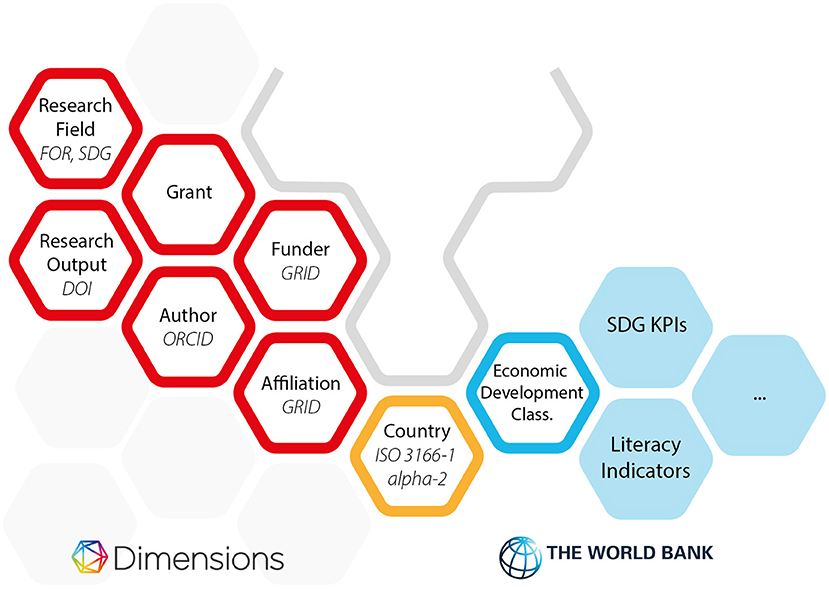 Research Field
FOR, SDG

Grant

Research Output
DOI

Funder
GRID

Author
ORCID

Affiliation
GRID

Country
ISO 3166-1 alpha-2

Economic Development Class.

SDG KPIs

...

Literacy Indicators

Dimensions

THE WORLD BANK